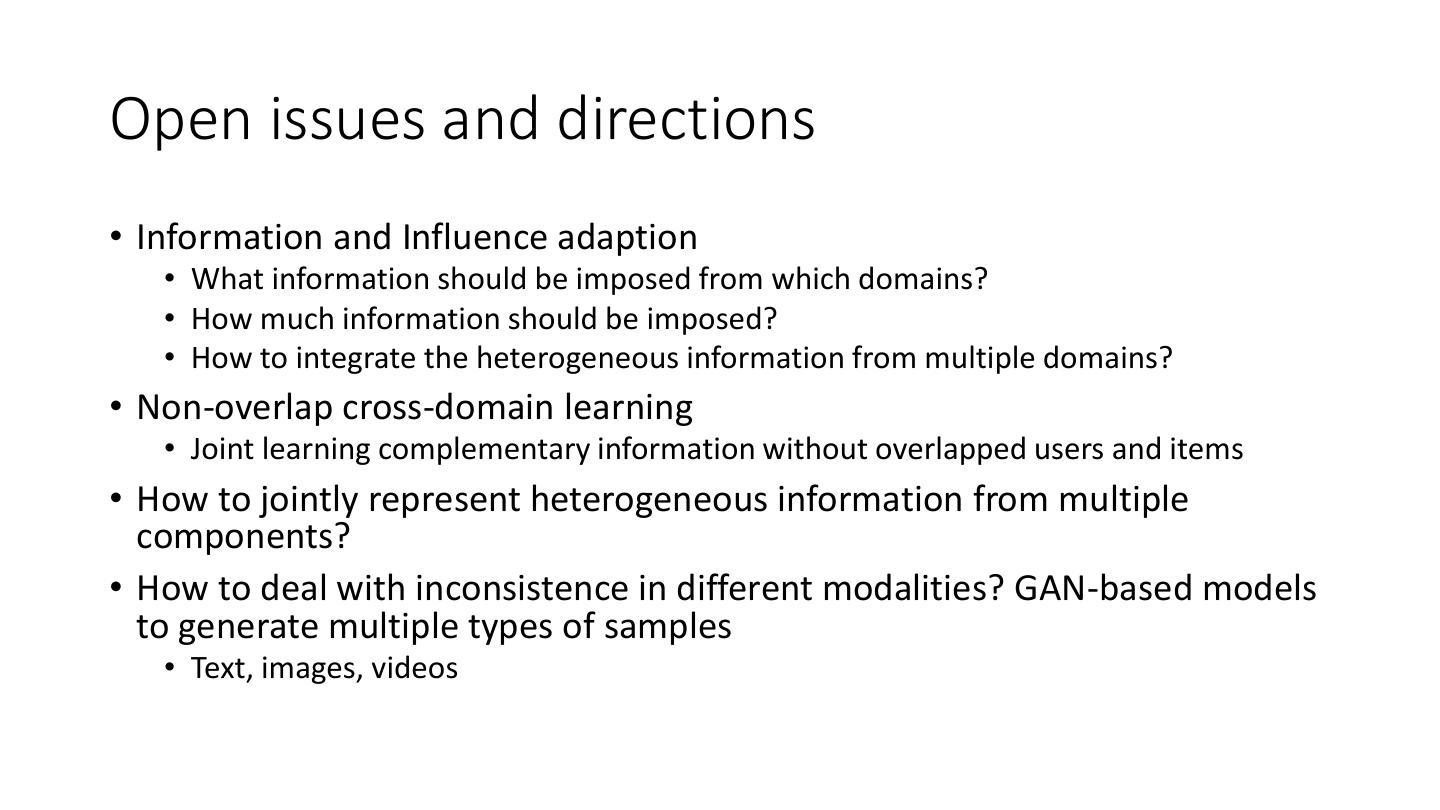 Open issues and directions

• Information and Influence adaption
  • What information should be imposed from which domains?
  • How much information should be imposed?
  • How to integrate the heterogeneous information from multiple domains?
• Non-overlap cross-domain learning
  • Joint learning complementary information without overlapped users and items
• How to jointly represent heterogeneous information from multiple components?
• How to deal with inconsistence in different modalities? GAN-based models to generate multiple types of samples
  • Text, images, videos